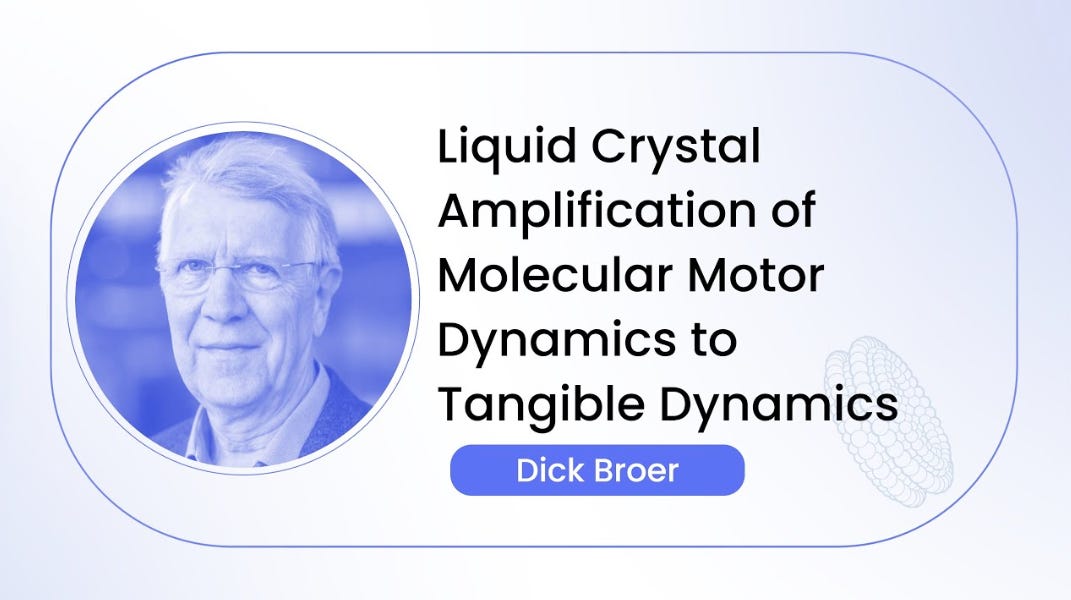 Liquid Crystal Amplification of Molecular Motor Dynamics to Tangible Dynamics

Dick Broer